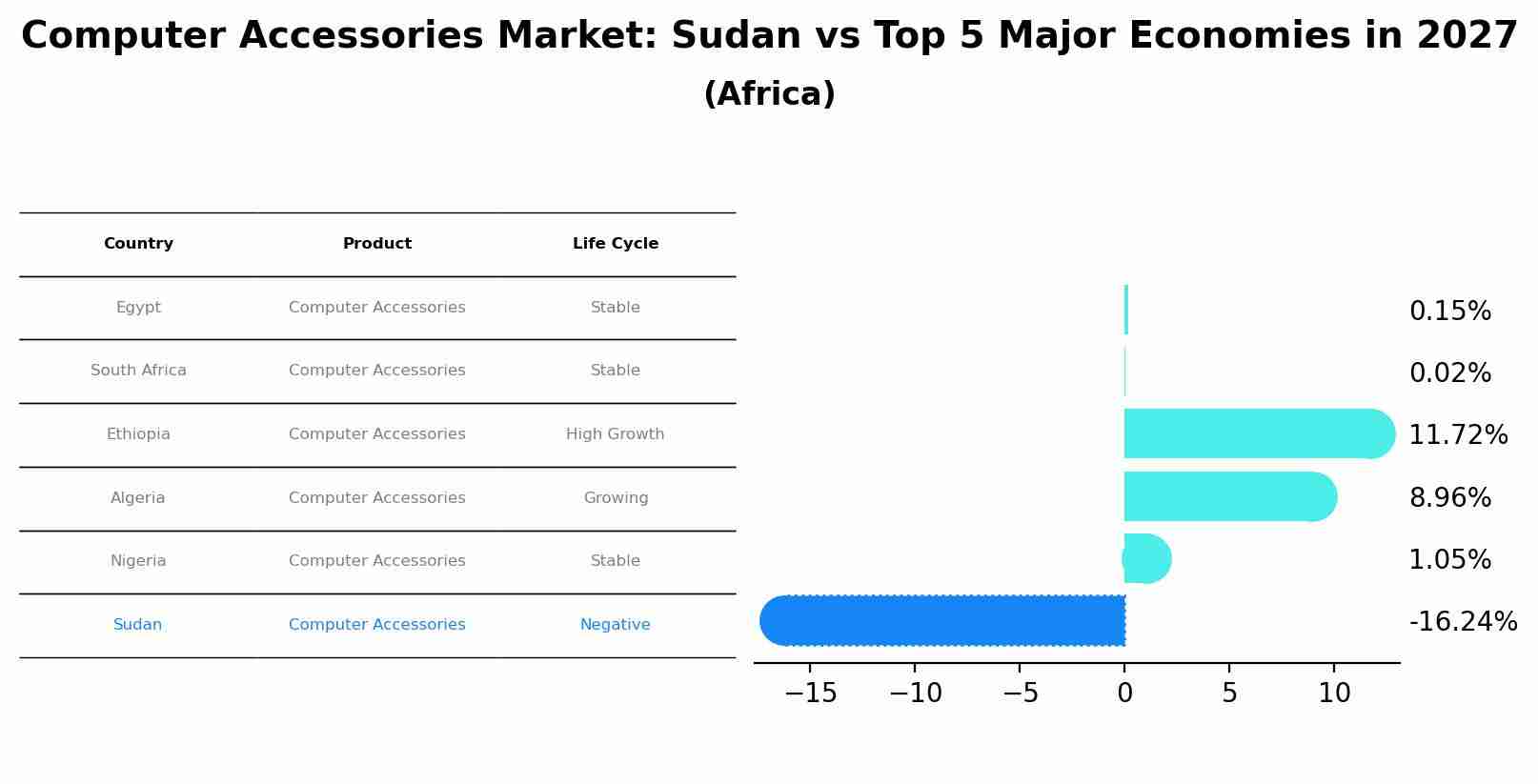 Computer Accessories Market: Sudan vs Top 5 Major Economies in 2027
(Africa)

| Country | Product | Life Cycle |
|---|---|---|
| Egypt | Computer Accessories | Stable |
| South Africa | Computer Accessories | Stable |
| Ethiopia | Computer Accessories | High Growth |
| Algeria | Computer Accessories | Growing |
| Nigeria | Computer Accessories | Stable |
| Sudan | Computer Accessories | Negative |

0.15%
0.02%
11.72%
8.96%
1.05%
-16.24%

−15 −10 −5 0 5 10